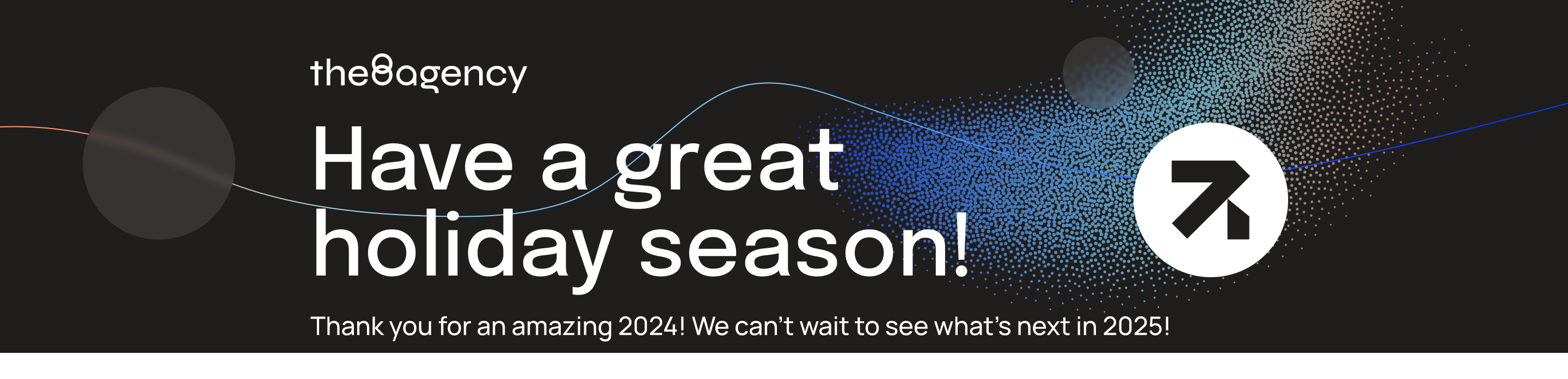 the8agency

Have a great holiday season!

Thank you for an amazing 2024! We can’t wait to see what’s next in 2025!